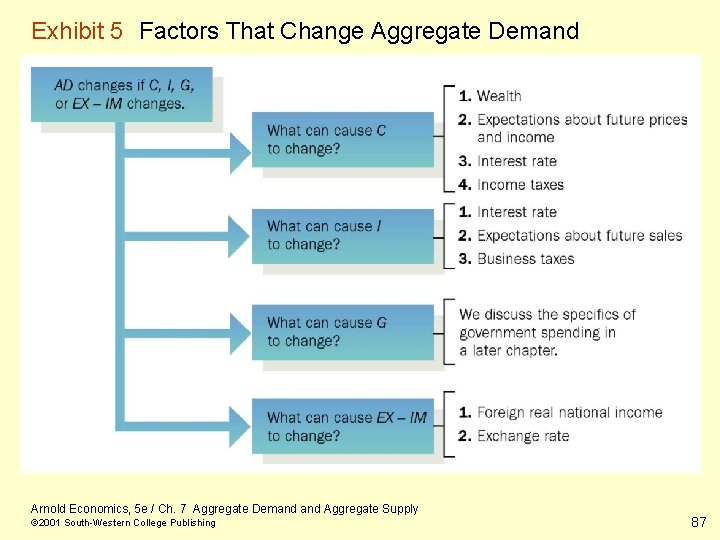 Exhibit 5 Factors That Change Aggregate Demand

AD changes if C, I, G, or EX – IM changes.

What can cause C to change?

1. Wealth
2. Expectations about future prices and income
3. Interest rate
4. Income taxes

What can cause I to change?

1. Interest rate
2. Expectations about future sales
3. Business taxes

What can cause G to change?

We discuss the specifics of government spending in a later chapter.

What can cause EX – IM to change?

1. Foreign real national income
2. Exchange rate

Arnold Economics, 5e / Ch. 7 Aggregate Demand and Aggregate Supply
©2001 South-Western College Publishing

87